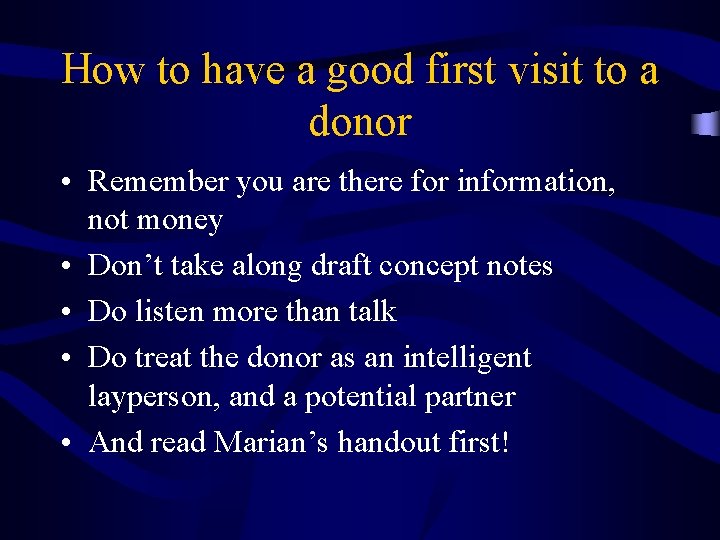 How to have a good first visit to a donor

• Remember you are there for information, not money
• Don’t take along draft concept notes
• Do listen more than talk
• Do treat the donor as an intelligent layperson, and a potential partner
• And read Marian’s handout first!